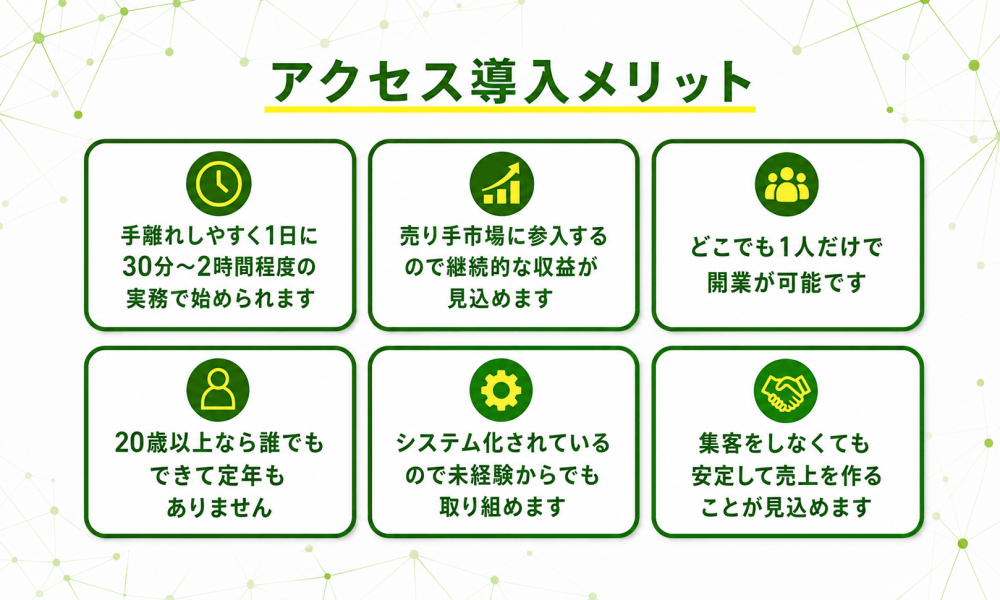 アクセス導入メリット

手離れしやすく1日に30分～2時間程度の実務で始められます

売り手市場に参入するので継続的な収益が見込めます

どこでも1人だけで開業が可能です

20歳以上なら誰でもできて定年もありません

システム化されているので未経験からでも取り組めます

集客をしなくても安定して売上を作ることが見込めます